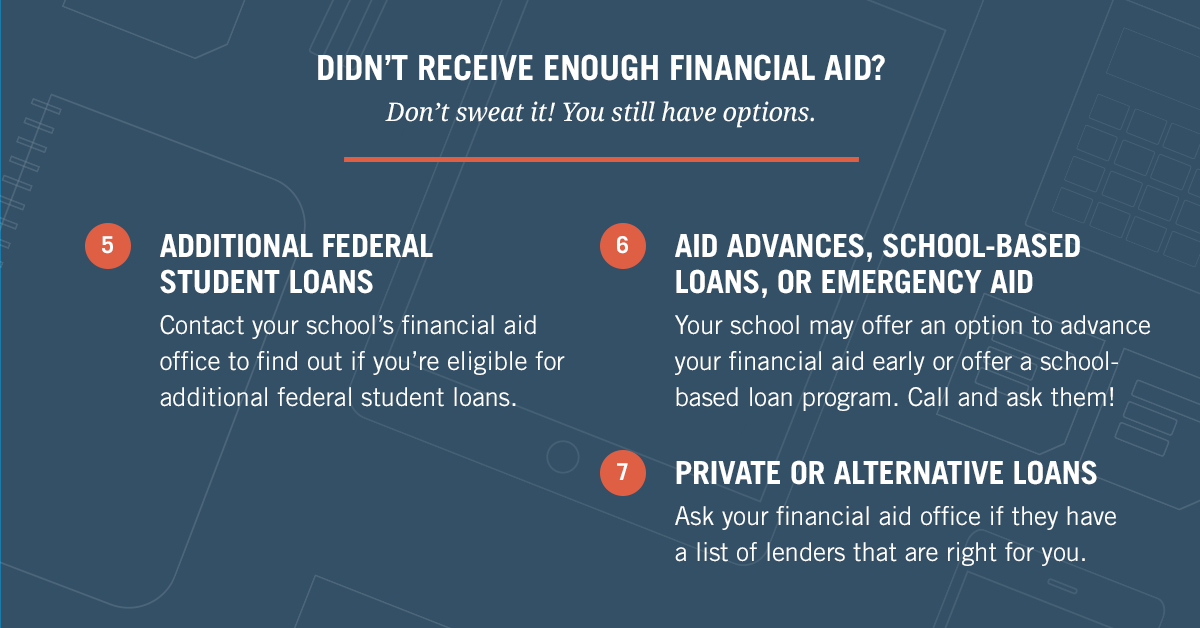 DIDN'T RECEIVE ENOUGH FINANCIAL AID?
Don't sweat it! You still have options.

5 ADDITIONAL FEDERAL STUDENT LOANS
Contact your school's financial aid office to find out if you're eligible for additional federal student loans.

6 AID ADVANCES, SCHOOL-BASED LOANS, OR EMERGENCY AID
Your school may offer an option to advance your financial aid early or offer a school-based loan program. Call and ask them!

7 PRIVATE OR ALTERNATIVE LOANS
Ask your financial aid office if they have a list of lenders that are right for you.